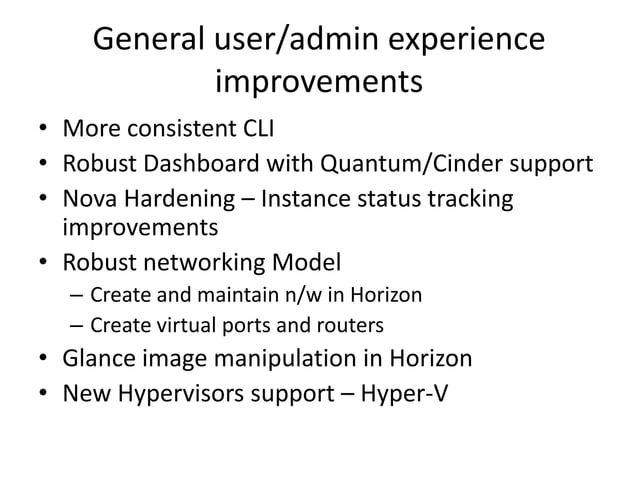 General user/admin experience improvements

• More consistent CLI
• Robust Dashboard with Quantum/Cinder support
• Nova Hardening – Instance status tracking improvements
• Robust networking Model
  – Create and maintain n/w in Horizon
  – Create virtual ports and routers
• Glance image manipulation in Horizon
• New Hypervisors support – Hyper-V